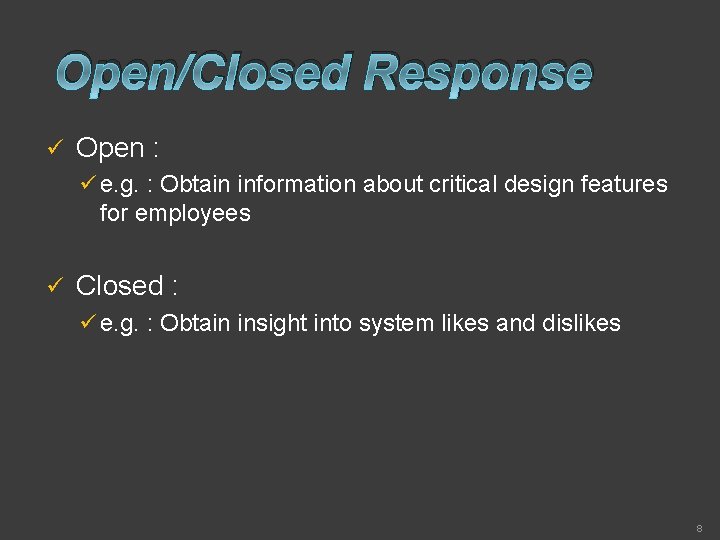 Open/Closed Response

✓ Open :

✓ e.g. : Obtain information about critical design features for employees

✓ Closed :

✓ e.g. : Obtain insight into system likes and dislikes

8